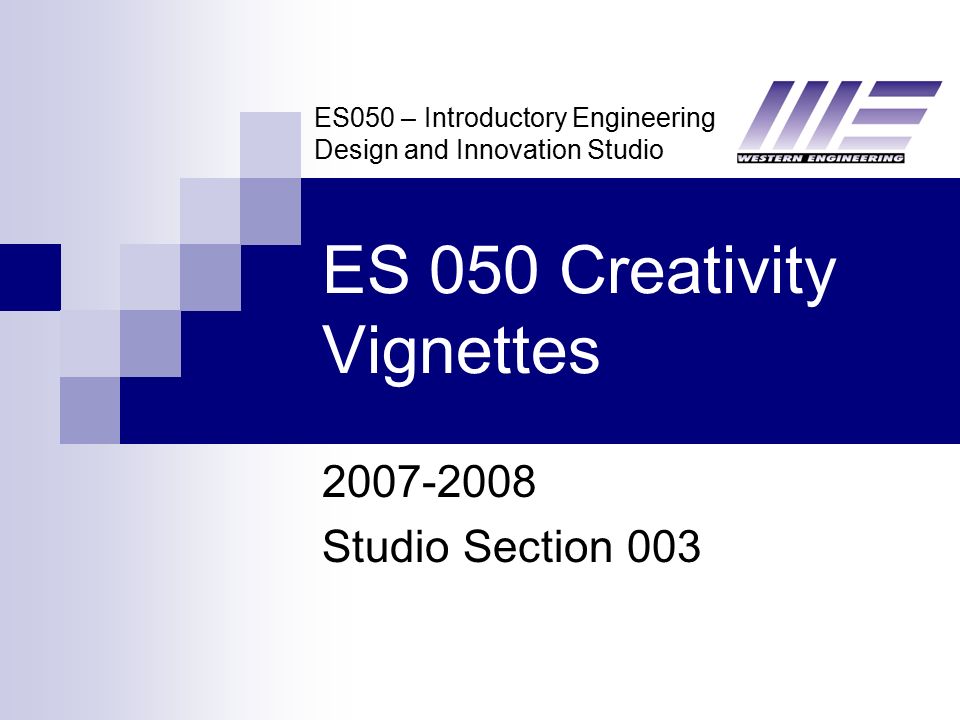 ES050 – Introductory Engineering Design and Innovation Studio

WESTERN ENGINEERING

ES 050 Creativity Vignettes

2007-2008
Studio Section 003